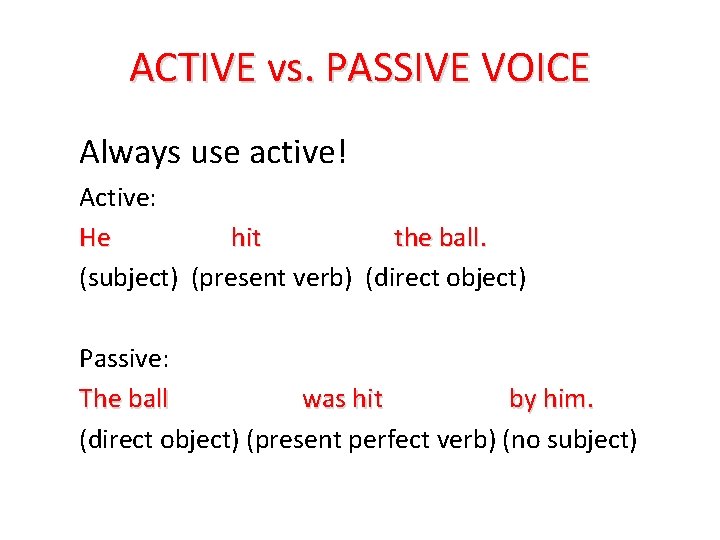 ACTIVE vs. PASSIVE VOICE

Always use active!

Active:

He hit the ball.

(subject) (present verb) (direct object)

Passive:

The ball was hit by him.

(direct object) (present perfect verb) (no subject)